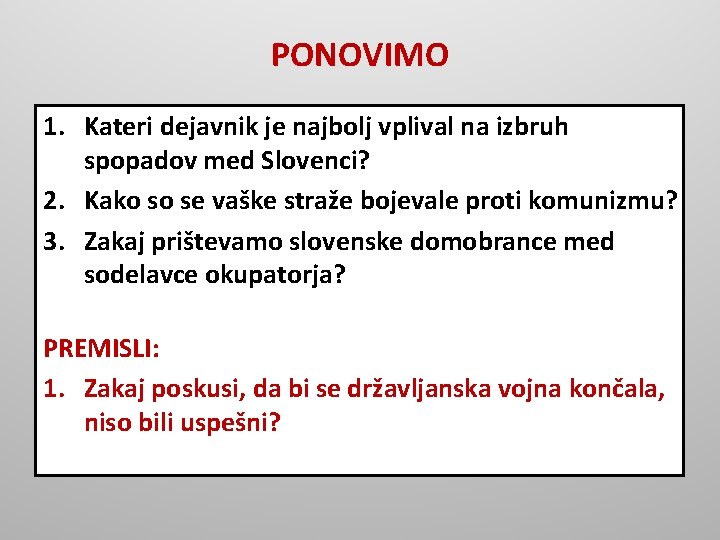 PONOVIMO

1. Kateri dejavnik je najbolj vplival na izbruh spopadov med Slovenci?
2. Kako so se vaške straže bojevale proti komunizmu?
3. Zakaj prištevamo slovenske domobrance med sodelavce okupatorja?

PREMISLI:
1. Zakaj poskusi, da bi se državljanska vojna končala, niso bili uspešni?